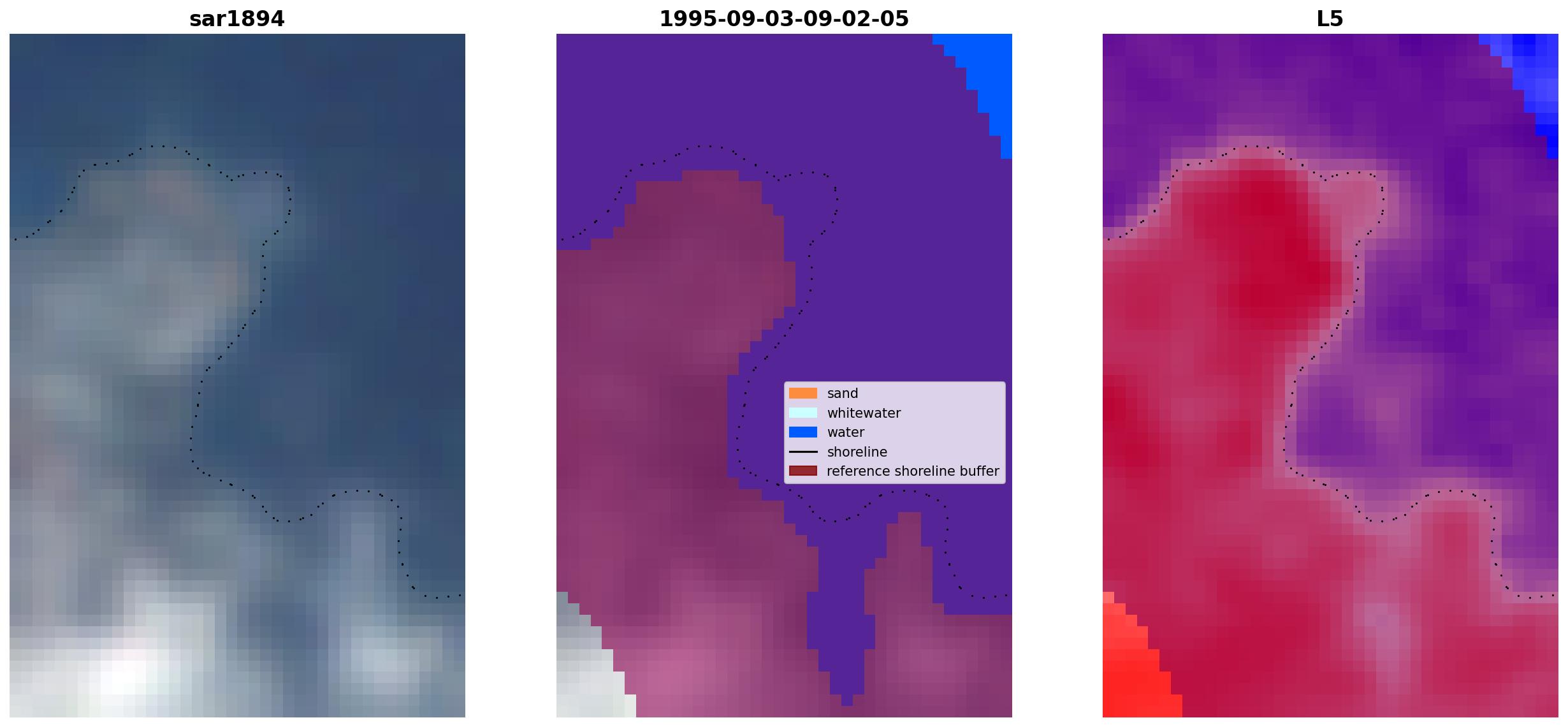 sar1894

1995-09-03-09-02-05

sand
whitewater
water
shoreline
reference shoreline buffer

L5